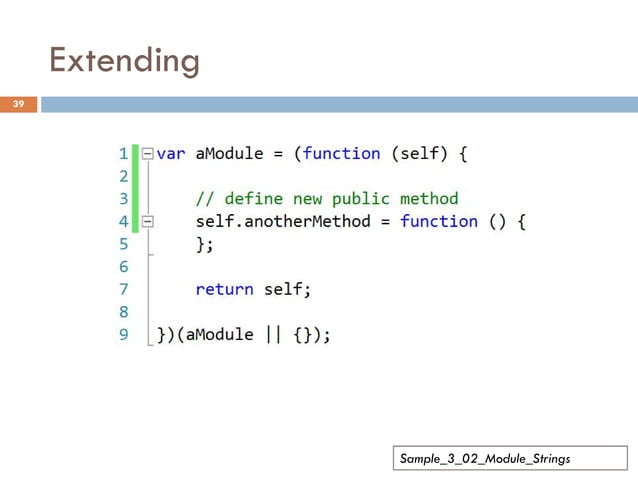 Extending

39

1 var aModule = (function (self) {
2
3     // define new public method
4     self.anotherMethod = function () {
5     };
6
7     return self;
8
9 })(aModule || {});

Sample_3_02_Module_Strings